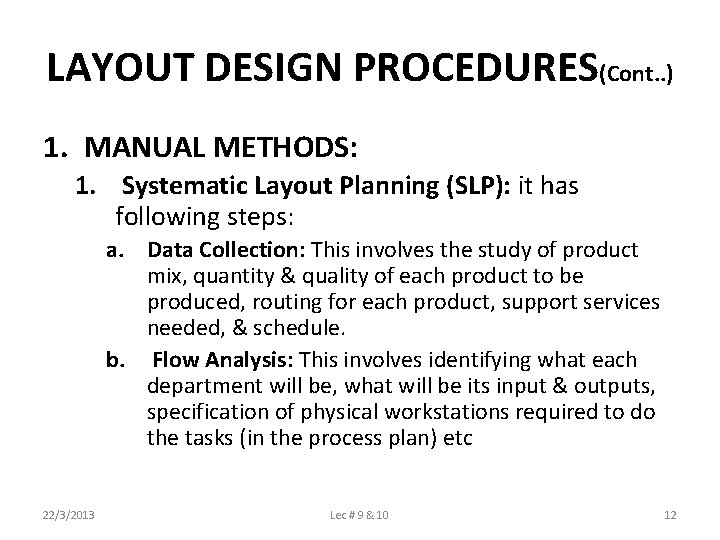 LAYOUT DESIGN PROCEDURES(Cont..)

1. MANUAL METHODS:

1. Systematic Layout Planning (SLP): it has following steps:

a. Data Collection: This involves the study of product mix, quantity & quality of each product to be produced, routing for each product, support services needed, & schedule.

b. Flow Analysis: This involves identifying what each department will be, what will be its input & outputs, specification of physical workstations required to do the tasks (in the process plan) etc

22/3/2013

Lec # 9 & 10

12